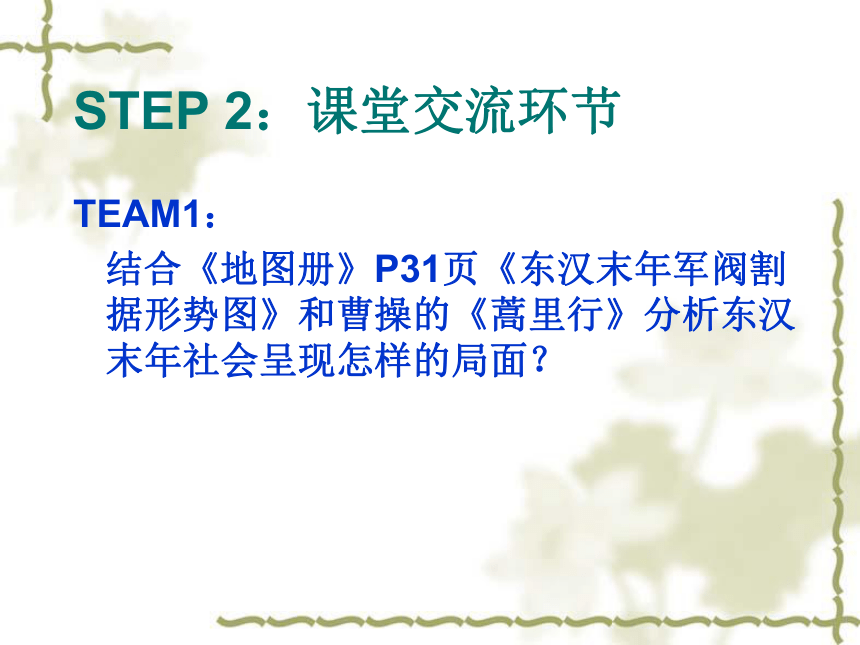 STEP 2：课堂交流环节

TEAM1：

结合《地图册》P31页《东汉末年军阀割据形势图》和曹操的《蒿里行》分析东汉末年社会呈现怎样的局面？